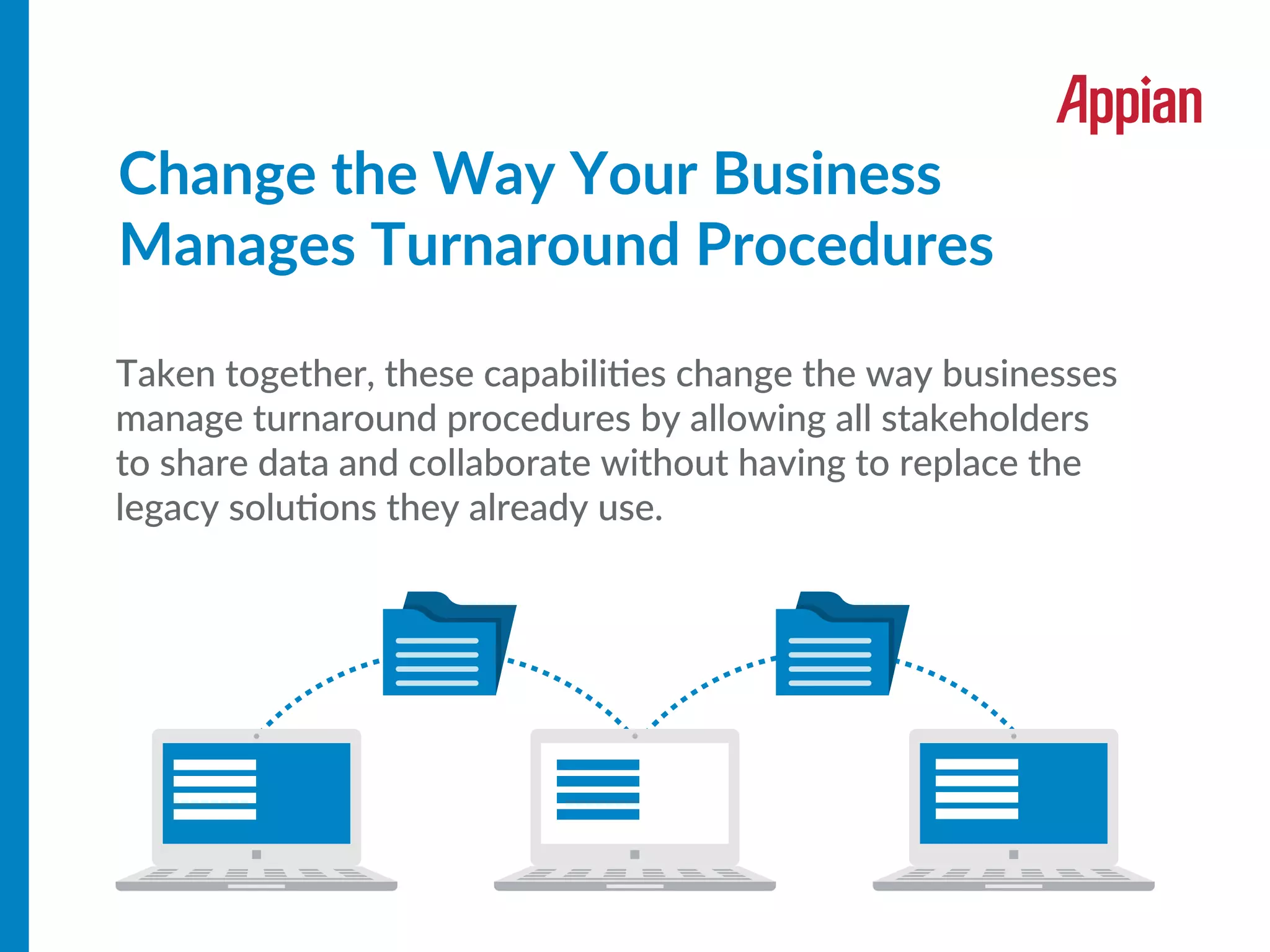 Appian

Change the Way Your Business Manages Turnaround Procedures

Taken together, these capabilities change the way businesses manage turnaround procedures by allowing all stakeholders to share data and collaborate without having to replace the legacy solutions they already use.